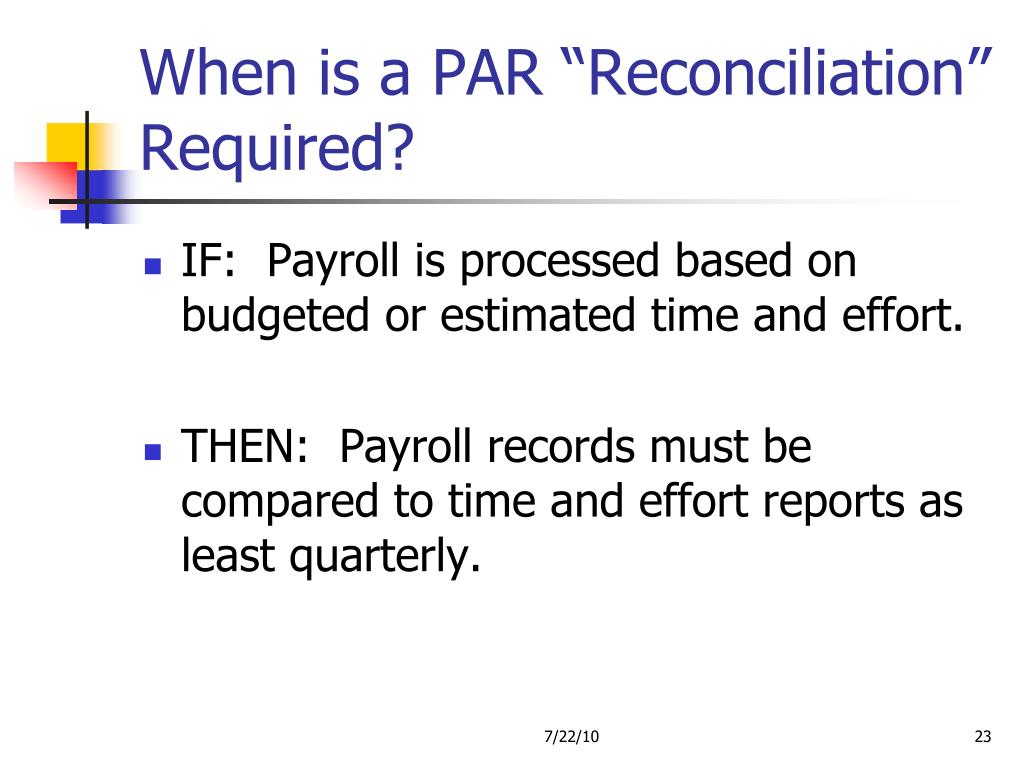 When is a PAR “Reconciliation” Required?

IF: Payroll is processed based on budgeted or estimated time and effort.

THEN: Payroll records must be compared to time and effort reports as least quarterly.

7/22/10

23